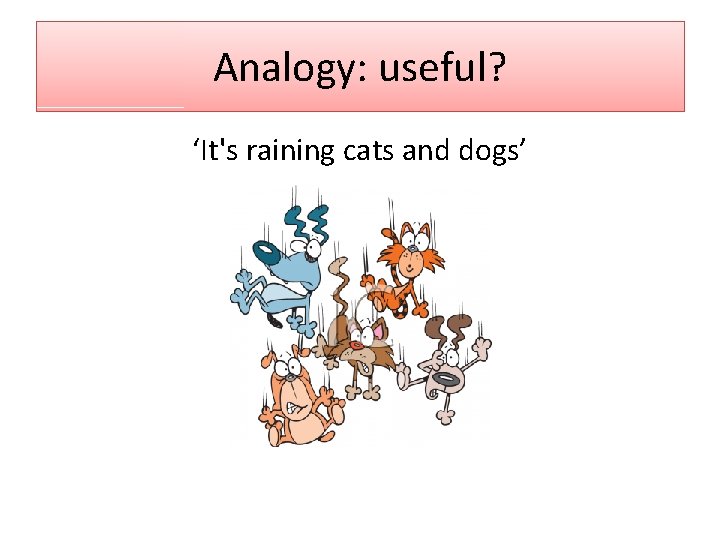 Analogy: useful?

‘It's raining cats and dogs’